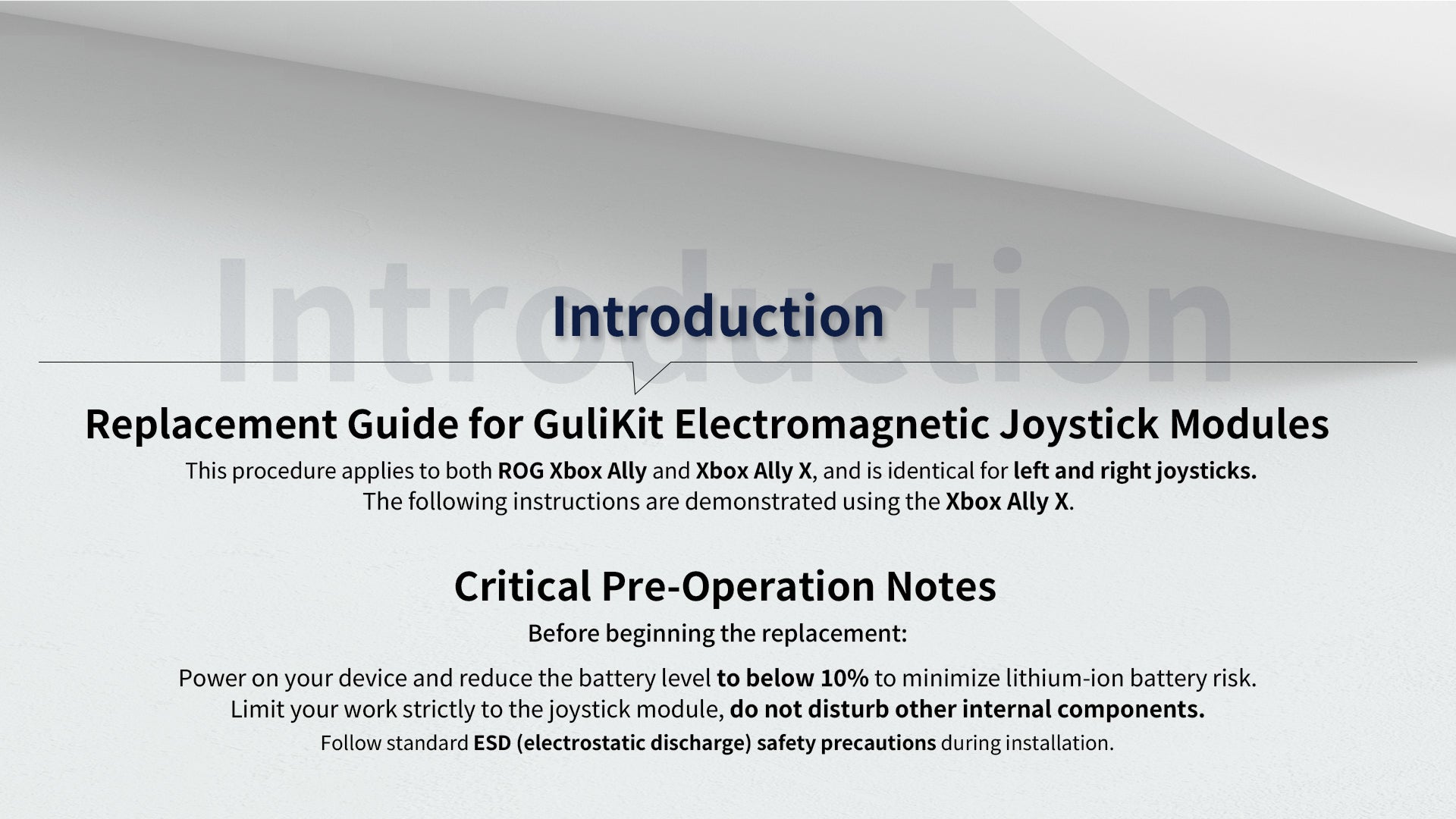 Introduction

Introduction

Replacement Guide for GuliKit Electromagnetic Joystick Modules

This procedure applies to both ROG Xbox Ally and Xbox Ally X, and is identical for left and right joysticks.
The following instructions are demonstrated using the Xbox Ally X.

Critical Pre-Operation Notes

Before beginning the replacement:

Power on your device and reduce the battery level to below 10% to minimize lithium-ion battery risk.
Limit your work strictly to the joystick module, do not disturb other internal components.
Follow standard ESD (electrostatic discharge) safety precautions during installation.